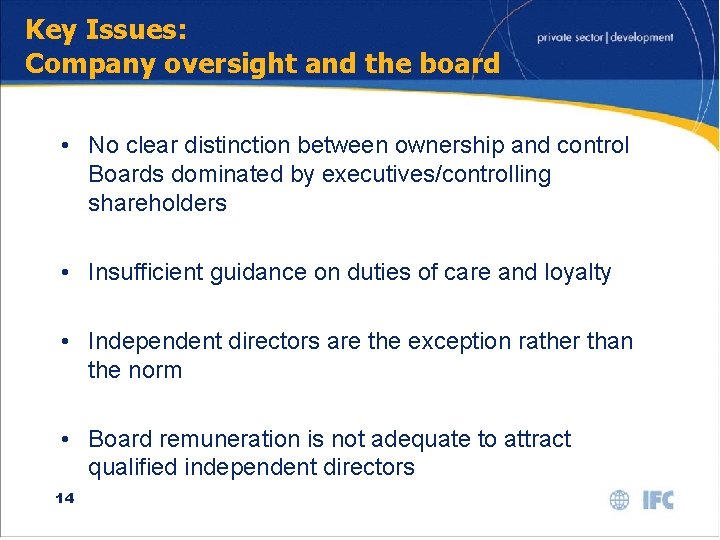 Key Issues:
Company oversight and the board

private sector | development

• No clear distinction between ownership and control Boards dominated by executives/controlling shareholders

• Insufficient guidance on duties of care and loyalty

• Independent directors are the exception rather than the norm

• Board remuneration is not adequate to attract qualified independent directors

14

IFC